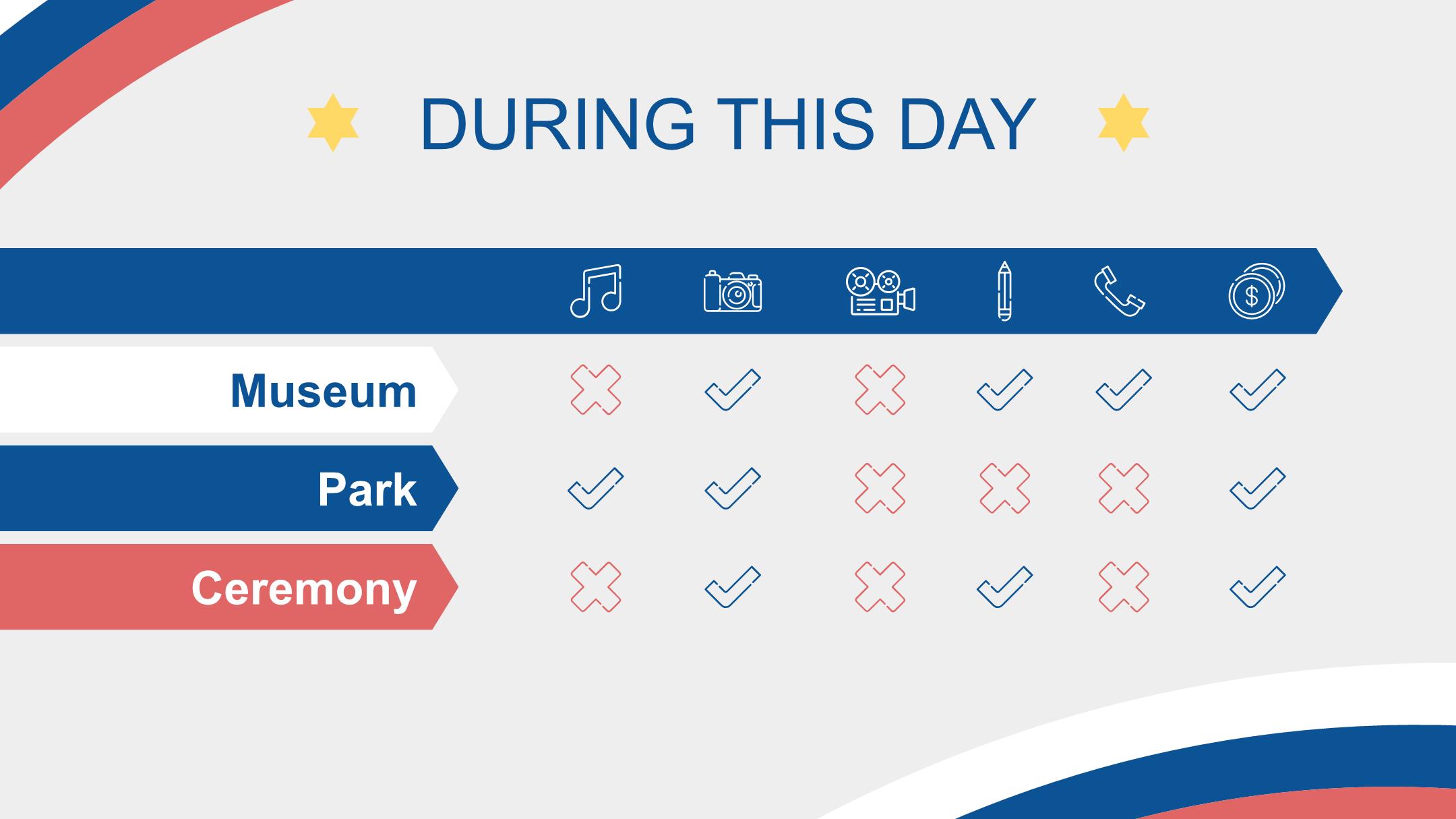 DURING THIS DAY

Museum

Park

Ceremony